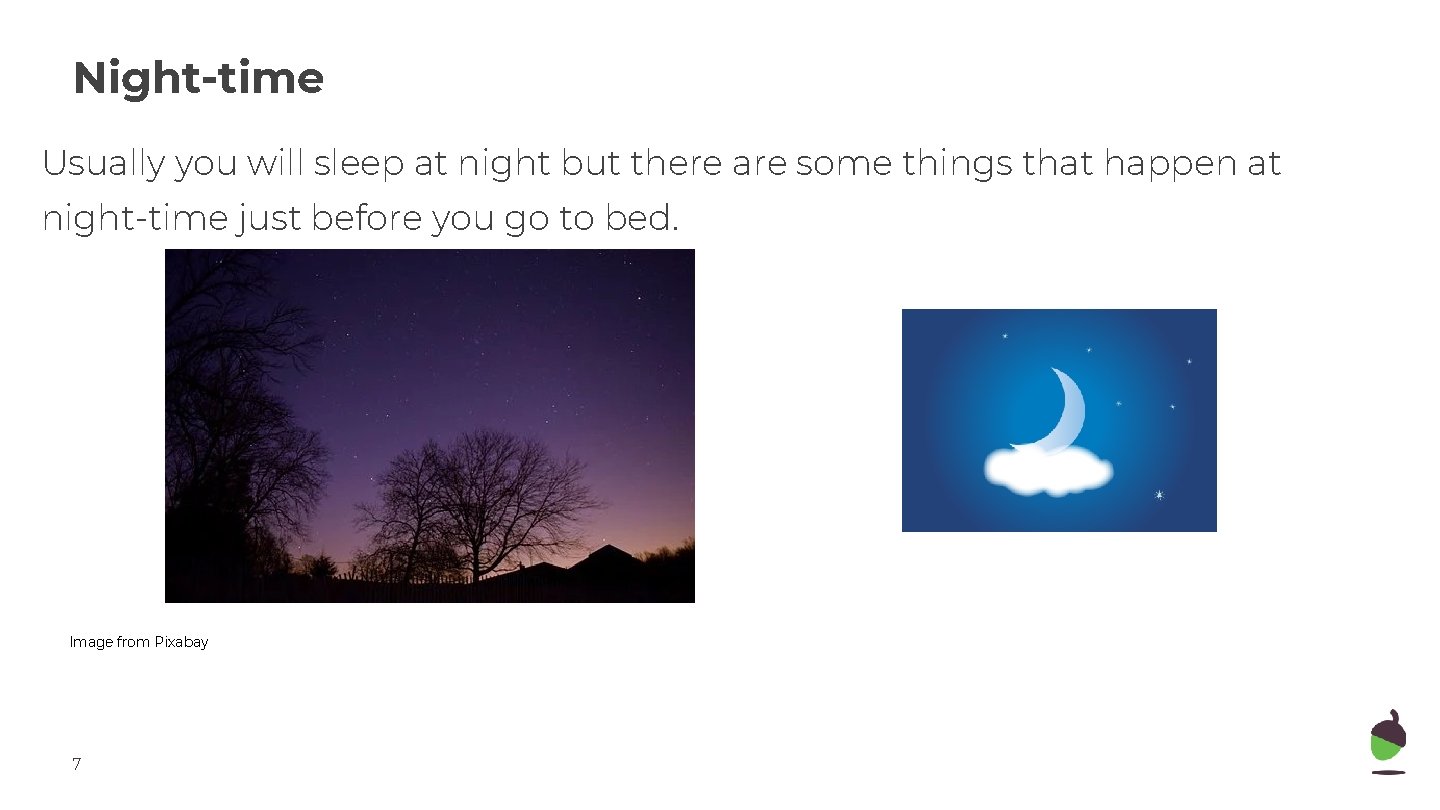 Night-time

Usually you will sleep at night but there are some things that happen at night-time just before you go to bed.

Image from Pixabay

7